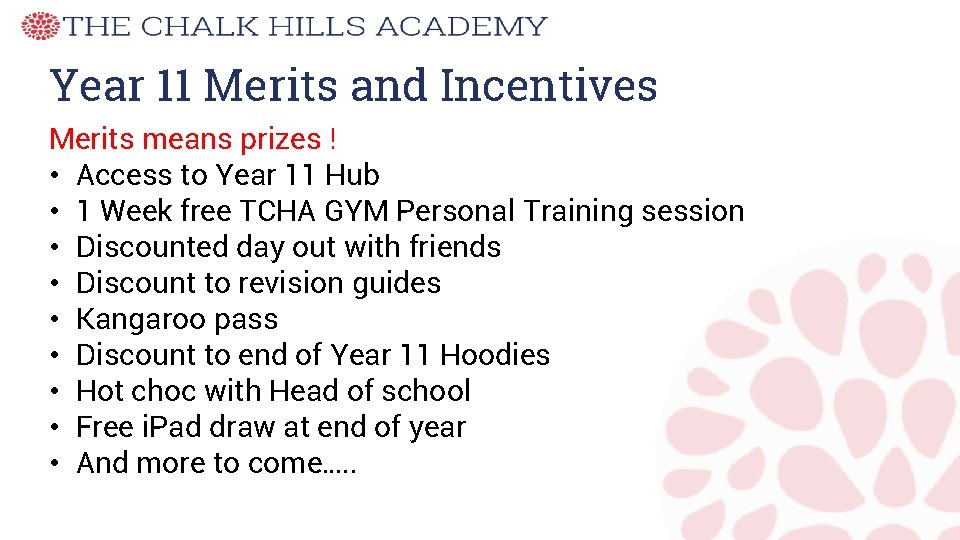 THE CHALK HILLS ACADEMY

Year 11 Merits and Incentives

Merits means prizes !
• Access to Year 11 Hub
• 1 Week free TCHA GYM Personal Training session
• Discounted day out with friends
• Discount to revision guides
• Kangaroo pass
• Discount to end of Year 11 Hoodies
• Hot choc with Head of school
• Free iPad draw at end of year
• And more to come…..